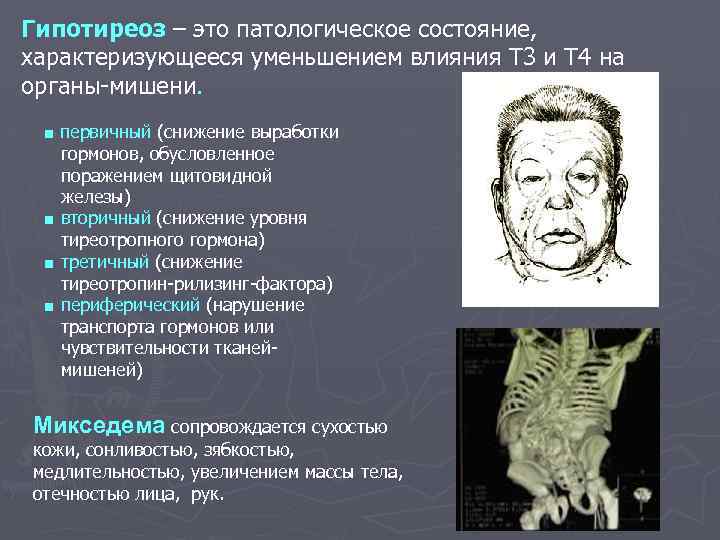 Гипотиреоз – это патологическое состояние, характеризующееся уменьшением влияния Т3 и Т4 на органы-мишени.

■ первичный (снижение выработки гормонов, обусловленное поражением щитовидной железы)
■ вторичный (снижение уровня тиреотропного гормона)
■ третичный (снижение тиреотропин-рилизинг-фактора)
■ периферический (нарушение транспорта гормонов или чувствительности тканей-мишеней)

Микседема сопровождается сухостью кожи, сонливостью, зябкостью, медлительностью, увеличением массы тела, отечностью лица, рук.